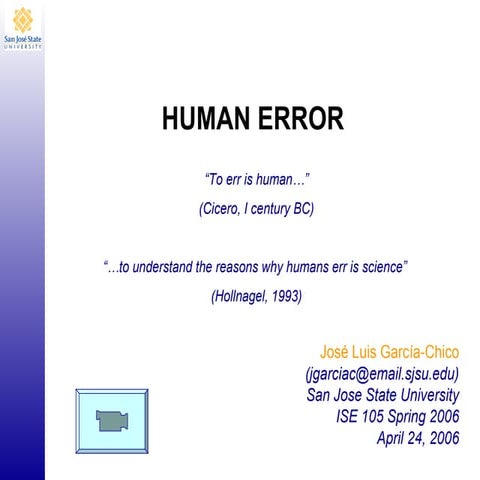 San José State
UNIVERSITY

HUMAN ERROR

"To err is human…"

(Cicero, I century BC)

"…to understand the reasons why humans err is science"

(Hollnagel, 1993)

José Luis García-Chico
(jgarciac@email.sjsu.edu)
San Jose State University
ISE 105 Spring 2006
April 24, 2006